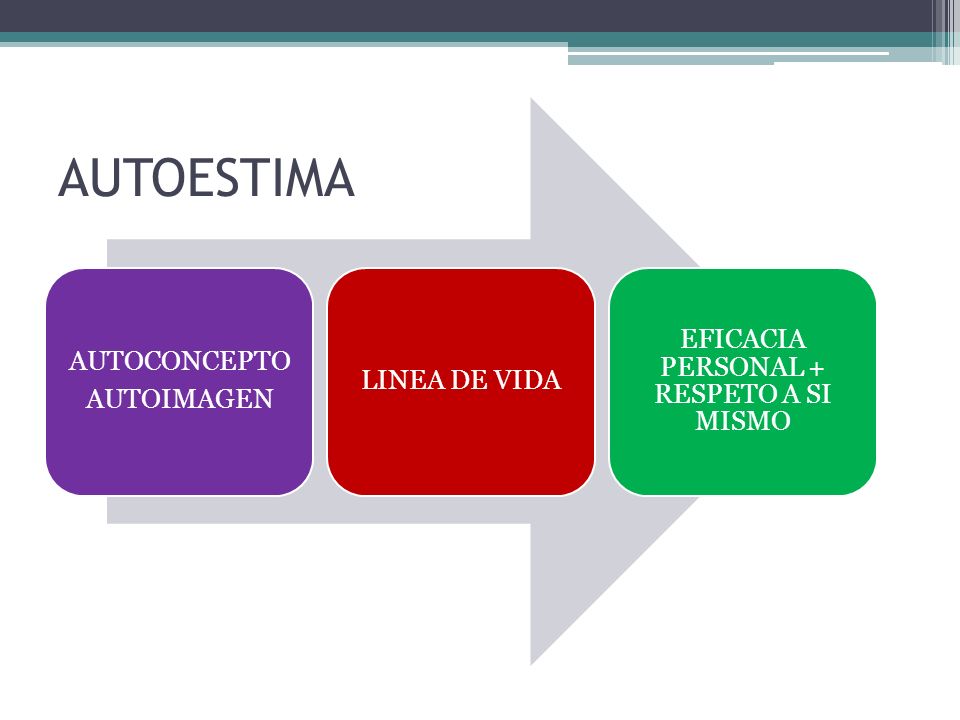 AUTOESTIMA

AUTOCONCEPTO
AUTOIMAGEN

LINEA DE VIDA

EFICACIA PERSONAL + RESPETO A SI MISMO